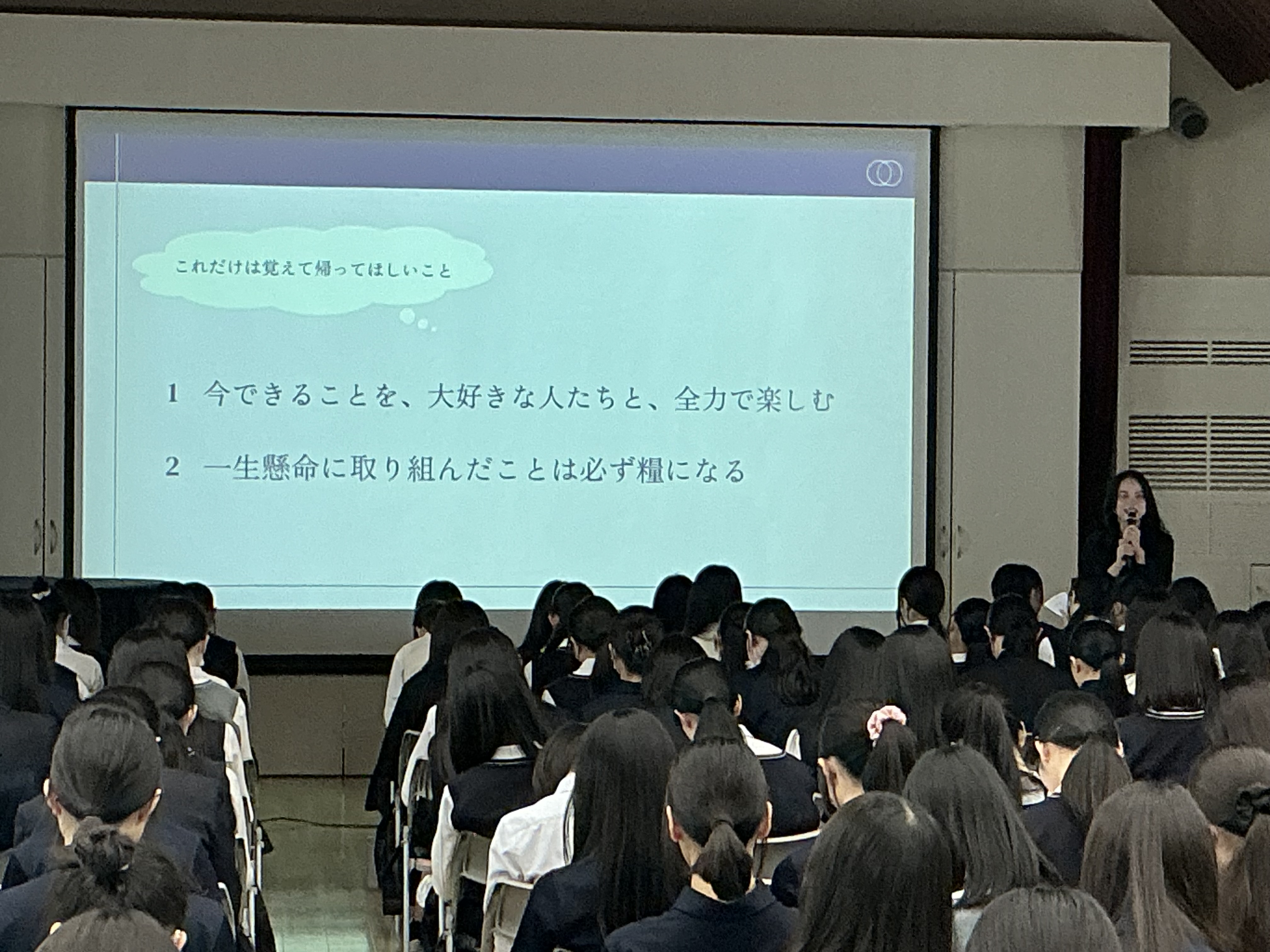 これだけは覚えて帰ってほしいこと

1　今できることを、大好きな人たちと、全力で楽しむ

2　一生懸命に取り組んだことは必ず糧になる